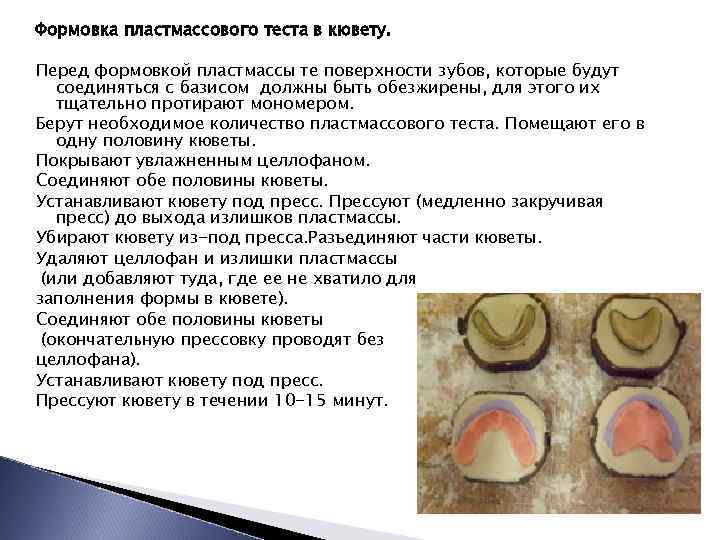 Формовка пластмассового теста в кювету.

Перед формовкой пластмассы те поверхности зубов, которые будут соединяться с базисом должны быть обезжирены, для этого их тщательно протирают мономером.

Берут необходимое количество пластмассового теста. Помещают его в одну половину кюветы.

Покрывают увлажненным целлофаном.

Соединяют обе половины кюветы.

Устанавливают кювету под пресс. Прессуют (медленно закручивая пресс) до выхода излишков пластмассы.

Убирают кювету из-под пресса.Разъединяют части кюветы.

Удаляют целлофан и излишки пластмассы (или добавляют туда, где ее не хватило для заполнения формы в кювете).

Соединяют обе половины кюветы (окончательную прессовку проводят без целлофана).

Устанавливают кювету под пресс.

Прессуют кювету в течении 10-15 минут.